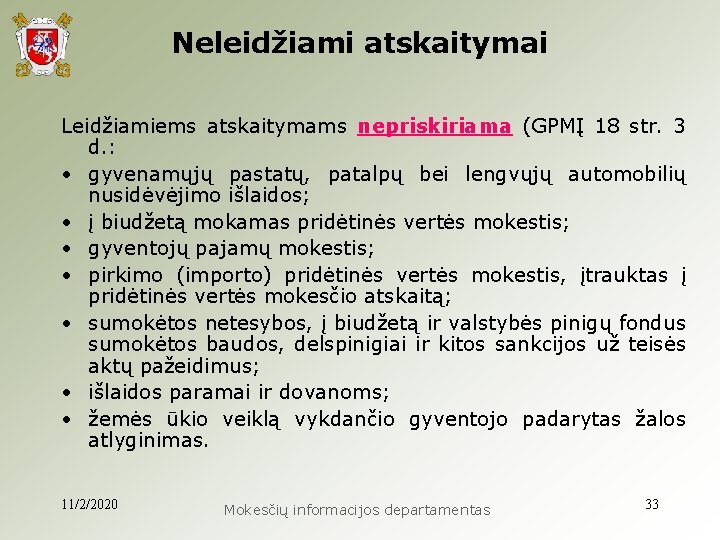 Neleidžiami atskaitymai

Leidžiamiems atskaitymams nepriskiriama (GPMĮ 18 str. 3 d.:

• gyvenamųjų pastatų, patalpų bei lengvųjų automobilių nusidėvėjimo išlaidos;
• į biudžetą mokamas pridėtinės vertės mokestis;
• gyventojų pajamų mokestis;
• pirkimo (importo) pridėtinės vertės mokestis, įtrauktas į pridėtinės vertės mokesčio atskaitą;
• sumokėtos netesybos, į biudžetą ir valstybės pinigų fondus sumokėtos baudos, delspinigiai ir kitos sankcijos už teisės aktų pažeidimus;
• išlaidos paramai ir dovanoms;
• žemės ūkio veiklą vykdančio gyventojo padarytas žalos atlyginimas.

11/2/2020

Mokesčių informacijos departamentas

33